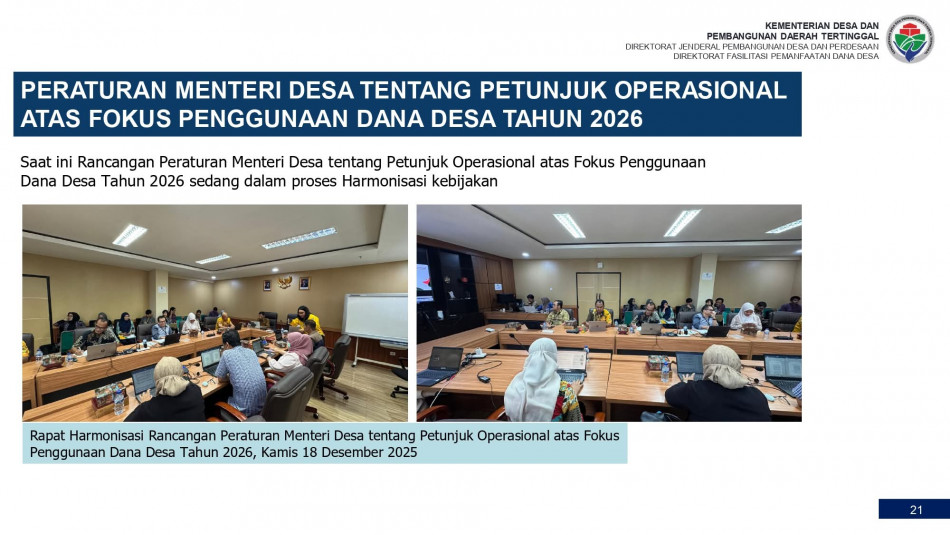 KEMENTERIAN DESA DAN
PEMBANGUNAN DAERAH TERTINGGAL
DIREKTORAT JENDERAL PEMBANGUNAN DESA DAN PERDESAAN
DIREKTORAT FASILITASI PEMANFAATAN DANA DESA

PERATURAN MENTERI DESA TENTANG PETUNJUK OPERASIONAL ATAS FOKUS PENGGUNAAN DANA DESA TAHUN 2026

Saat ini Rancangan Peraturan Menteri Desa tentang Petunjuk Operasional atas Fokus Penggunaan Dana Desa Tahun 2026 sedang dalam proses Harmonisasi kebijakan

Rapat Harmonisasi Rancangan Peraturan Menteri Desa tentang Petunjuk Operasional atas Fokus Penggunaan Dana Desa Tahun 2026, Kamis 18 Desember 2025

21